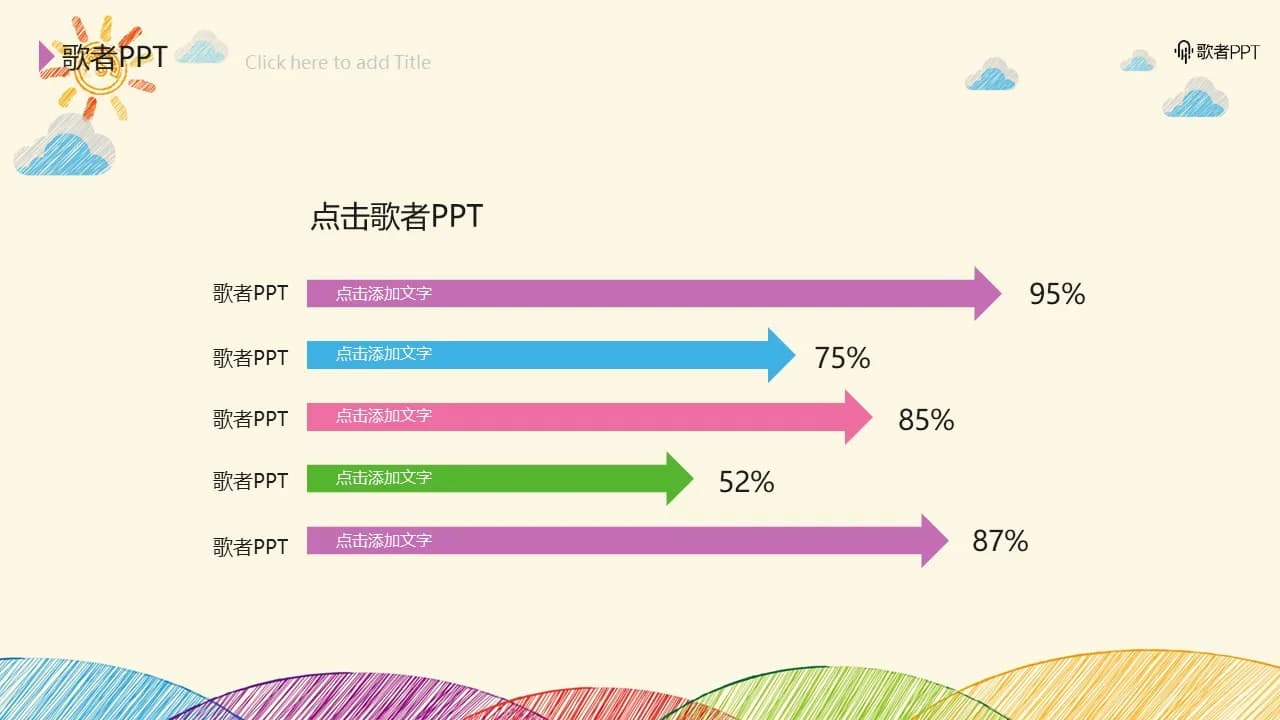 歌者PPT

Click here to add Title

歌者PPT

点击歌者PPT

歌者PPT 点击添加文字 95%

歌者PPT 点击添加文字 75%

歌者PPT 点击添加文字 85%

歌者PPT 点击添加文字 52%

歌者PPT 点击添加文字 87%